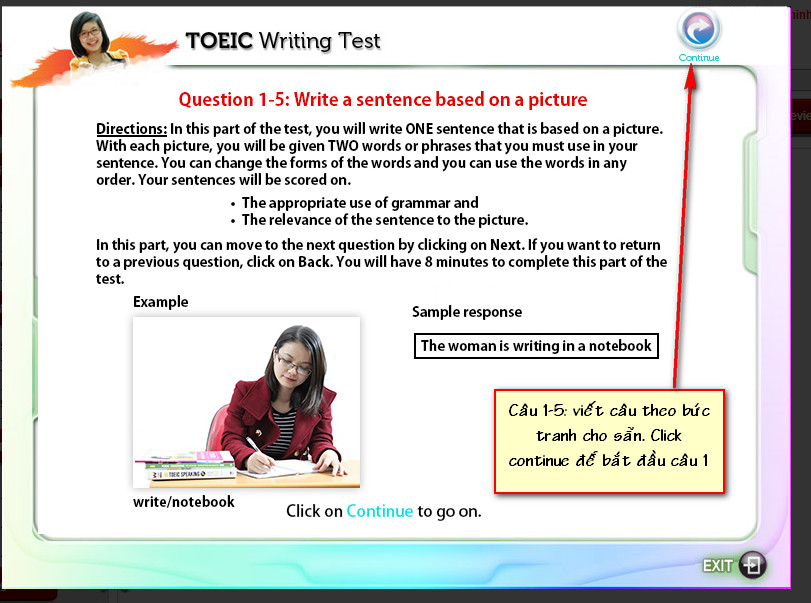 TOEIC Writing Test

Continue

Question 1-5: Write a sentence based on a picture

Directions: In this part of the test, you will write ONE sentence that is based on a picture. With each picture, you will be given TWO words or phrases that you must use in your sentence. You can change the forms of the words and you can use the words in any order. Your sentences will be scored on.

• The appropriate use of grammar and
• The relevance of the sentence to the picture.

In this part, you can move to the next question by clicking on Next. If you want to return to a previous question, click on Back. You will have 8 minutes to complete this part of the test.

Example

TOEIC SPEAKING

write/notebook

Sample response

The woman is writing in a notebook

Câu 1-5: viết câu theo bức tranh cho sẵn. Click continue để bắt đầu câu 1

Click on Continue to go on.

EXIT